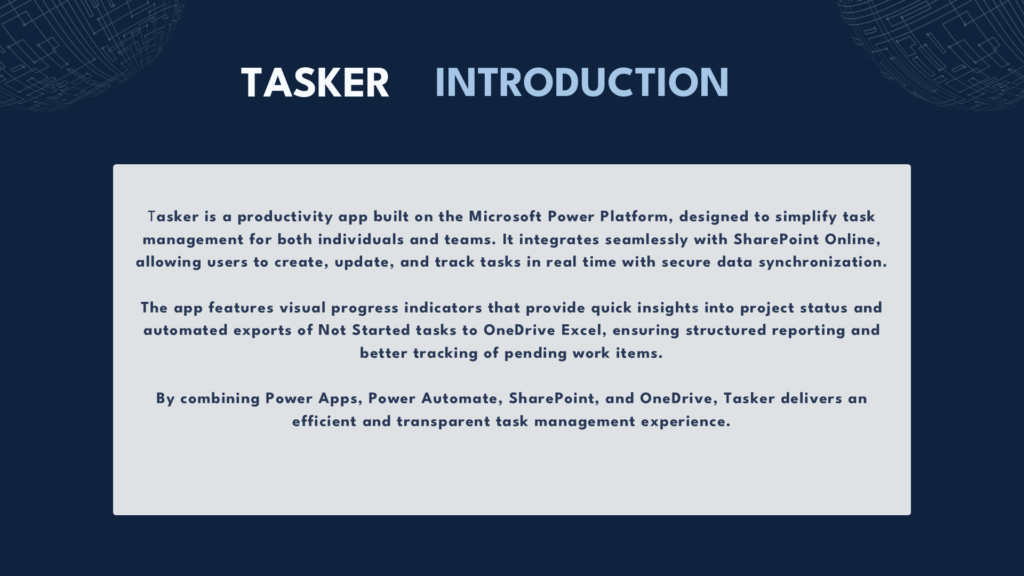 TASKER INTRODUCTION

Tasker is a productivity app built on the Microsoft Power Platform, designed to simplify task management for both individuals and teams. It integrates seamlessly with SharePoint Online, allowing users to create, update, and track tasks in real time with secure data synchronization.

The app features visual progress indicators that provide quick insights into project status and automated exports of Not Started tasks to OneDrive Excel, ensuring structured reporting and better tracking of pending work items.

By combining Power Apps, Power Automate, SharePoint, and OneDrive, Tasker delivers an efficient and transparent task management experience.